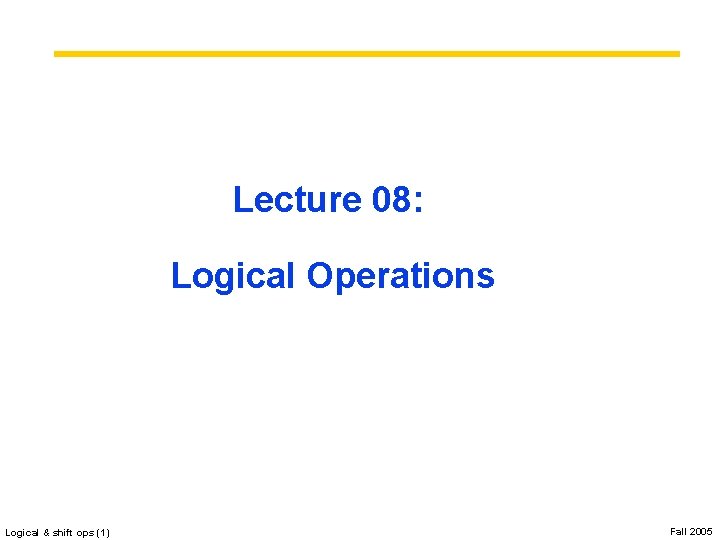 Lecture 08:

Logical Operations

Logical & shift ops (1)

Fall 2005